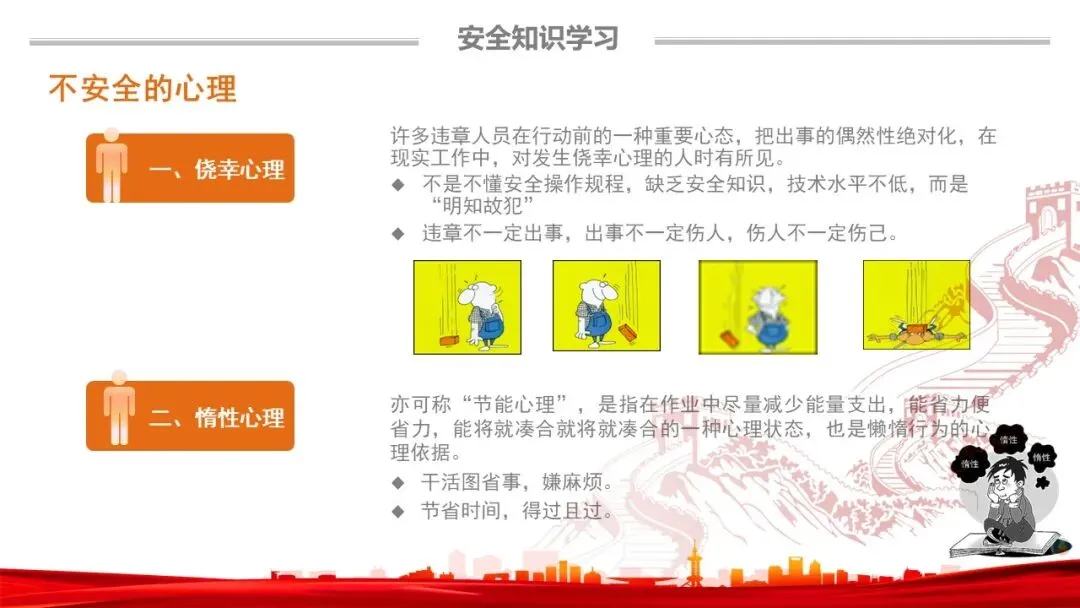 安全知识学习

不安全的心理

一、侥幸心理

许多违章人员在行动前的一种重要心态，把出事的偶然性绝对化，在现实工作中，对发生侥幸心理的人时有所见。

◆ 不是不懂安全操作规程，缺乏安全知识，技术水平不低，而是“明知故犯”

◆ 违章不一定出事，出事不一定伤人，伤人不一定伤己。

二、惰性心理

亦可称“节能心理”，是指在作业中尽量减少能量支出，能省力便省力，能将就凑合就将就凑合的一种心理状态，也是懒惰行为的心理依据。

◆ 干活图省事，嫌麻烦。

◆ 节省时间，得过且过。

惰性

惰性

惰性